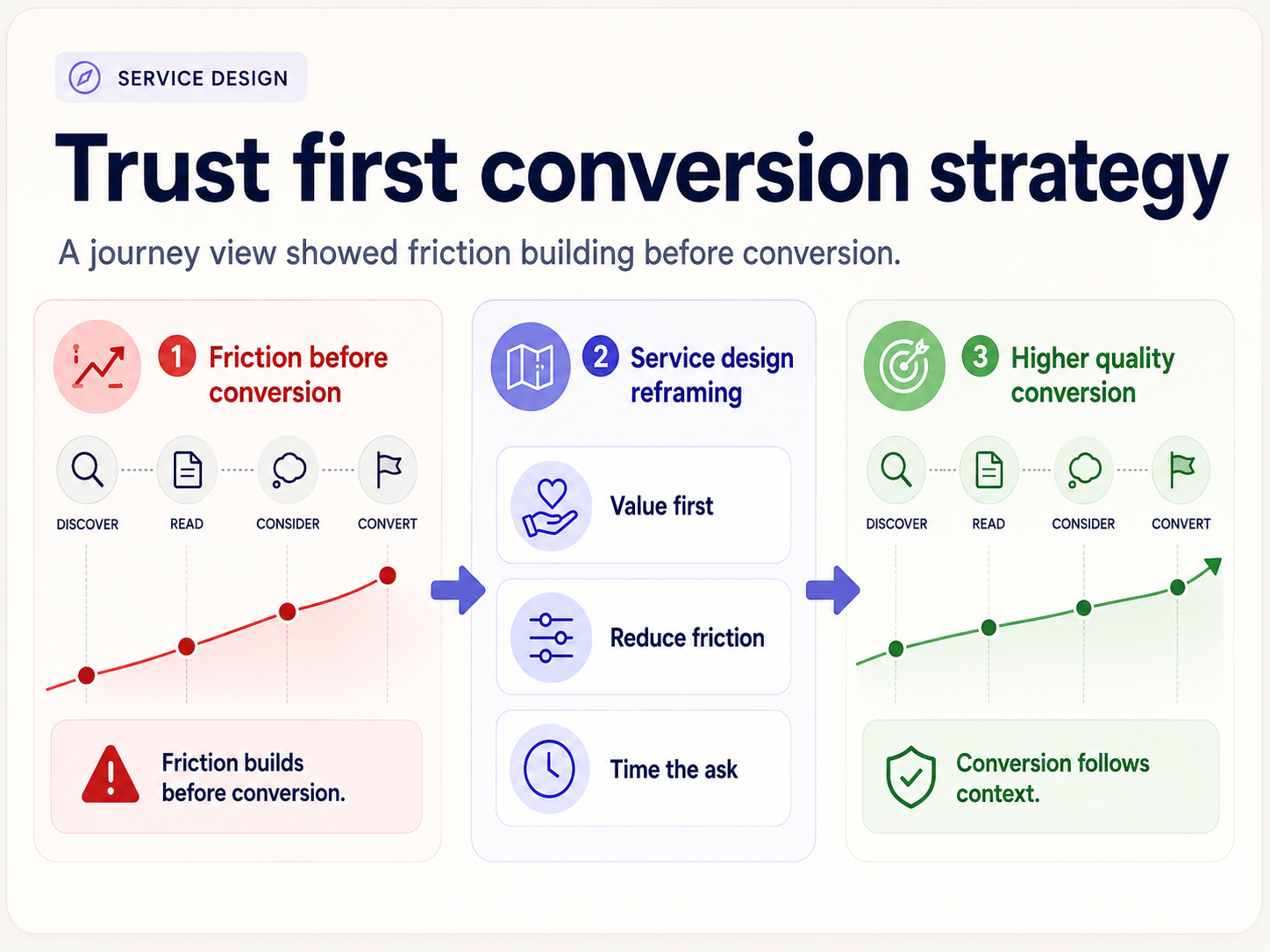 SERVICE DESIGN

Trust first conversion strategy

A journey view showed friction building before conversion.

1 Friction before conversion

DISCOVER READ CONSIDER CONVERT

Friction builds before conversion.

2 Service design reframing

Value first

Reduce friction

Time the ask

3 Higher quality conversion

DISCOVER READ CONSIDER CONVERT

Conversion follows context.